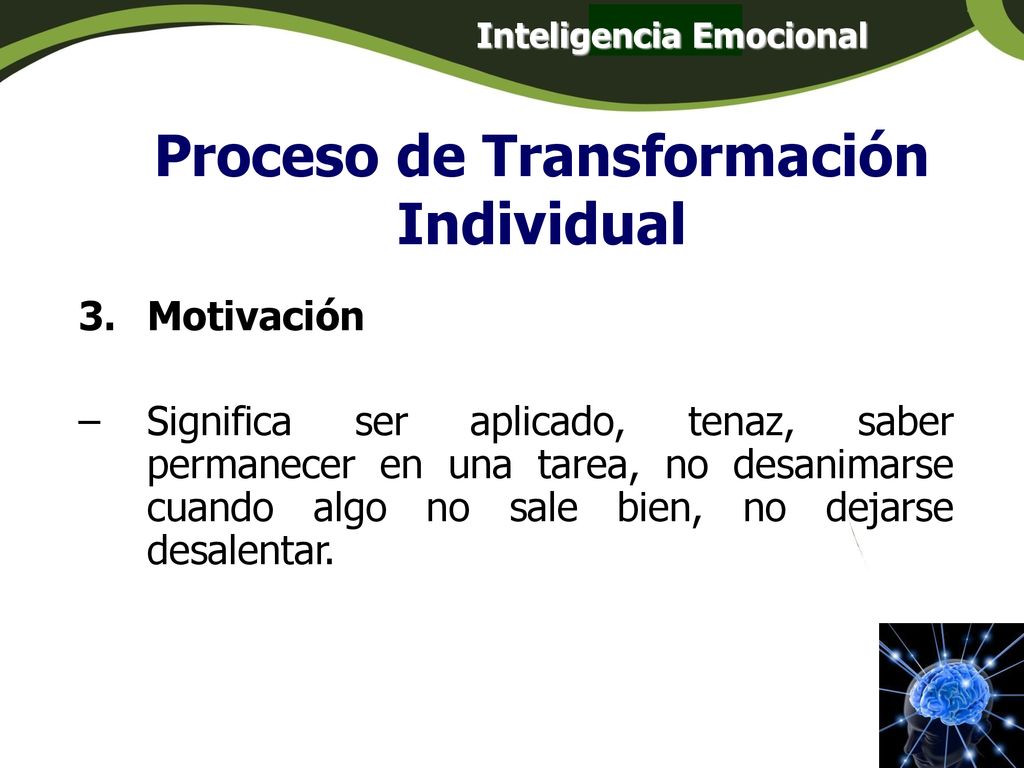 Inteligencia Emocional

Proceso de Transformación Individual

3. Motivación

– Significa ser aplicado, tenaz, saber permanecer en una tarea, no desanimarse cuando algo no sale bien, no dejarse desalentar.